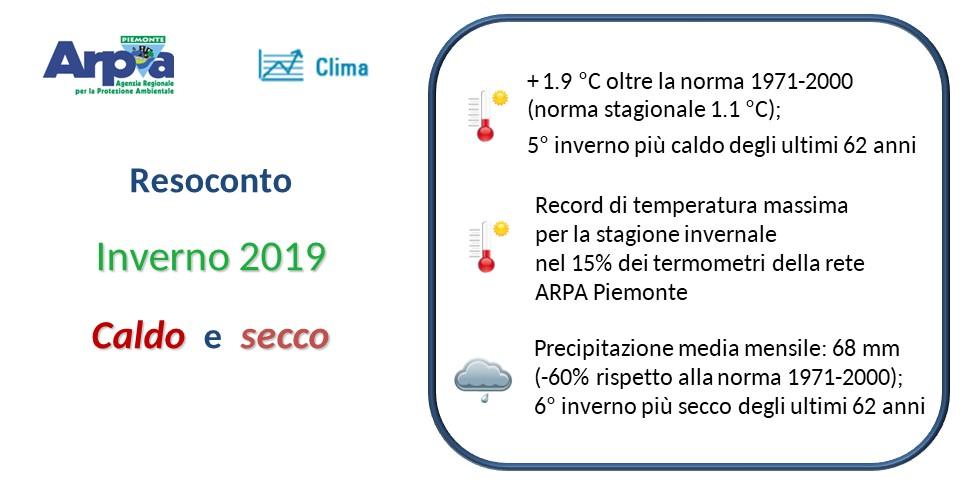 PIEMONTE
Arpa
Agenzia Regionale per la Protezione Ambientale

Clima

Resoconto

Inverno 2019

Caldo e secco

+ 1.9 °C oltre la norma 1971-2000 (norma stagionale 1.1 °C);

5° inverno più caldo degli ultimi 62 anni

Record di temperatura massima per la stagione invernale nel 15% dei termometri della rete ARPA Piemonte

Precipitazione media mensile: 68 mm (-60% rispetto alla norma 1971-2000); 6° inverno più secco degli ultimi 62 anni